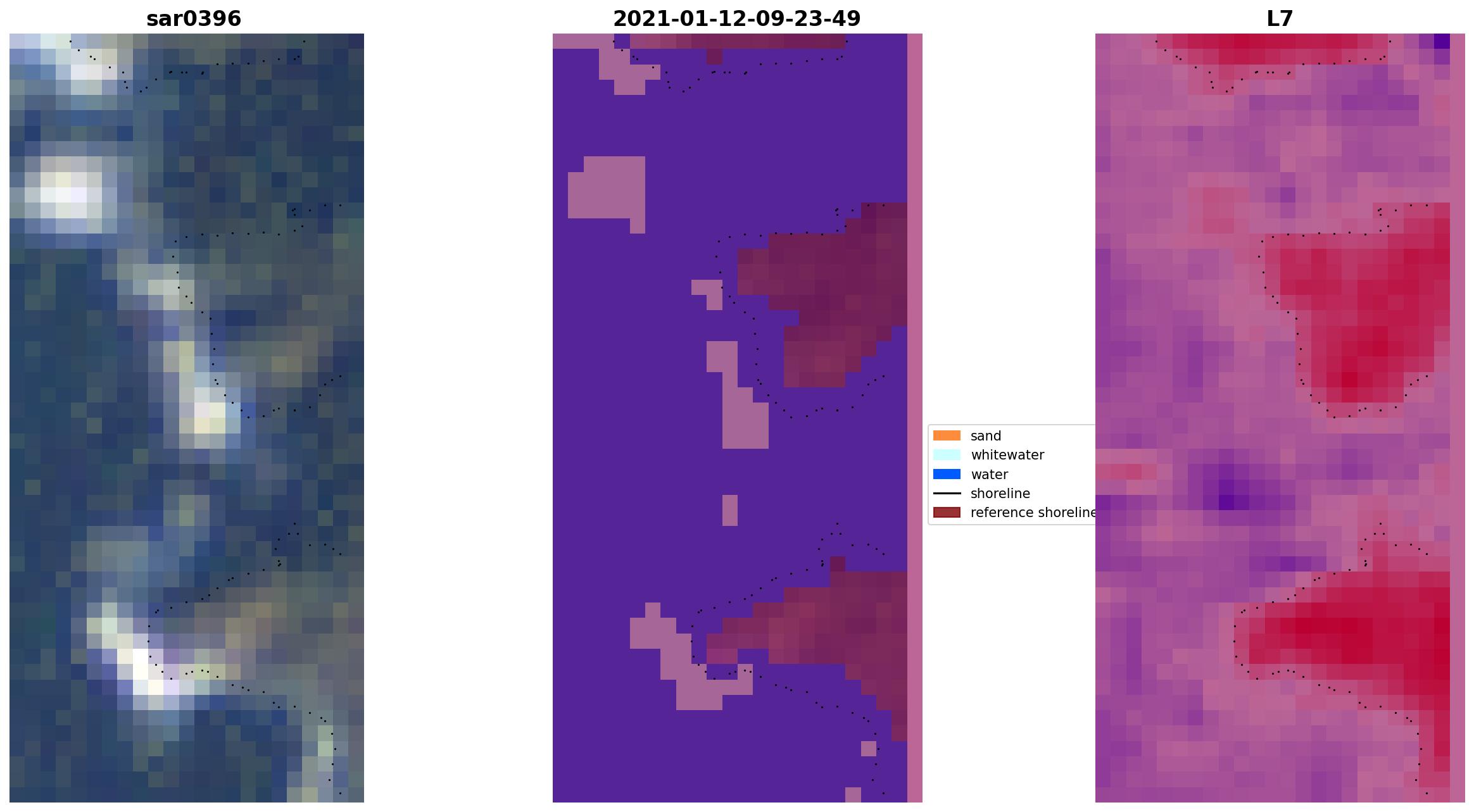 sar0396

2021-01-12-09-23-49

L7

sand
whitewater
water
shoreline
reference shoreline